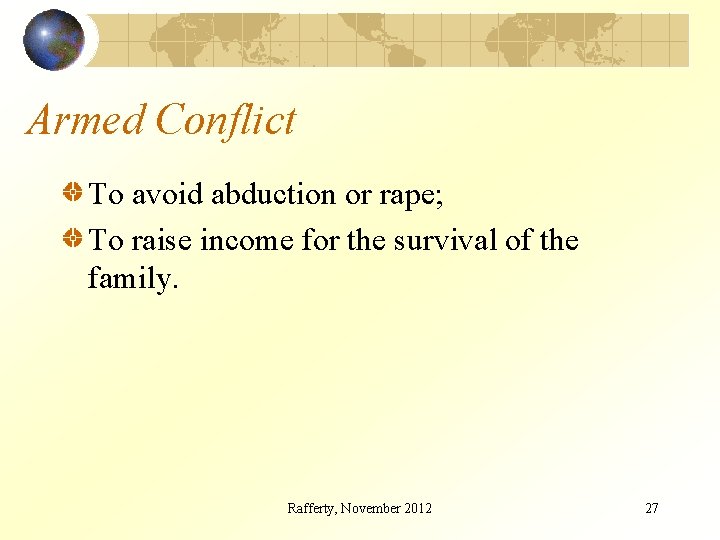 Armed Conflict

To avoid abduction or rape;

To raise income for the survival of the family.

Rafferty, November 2012

27